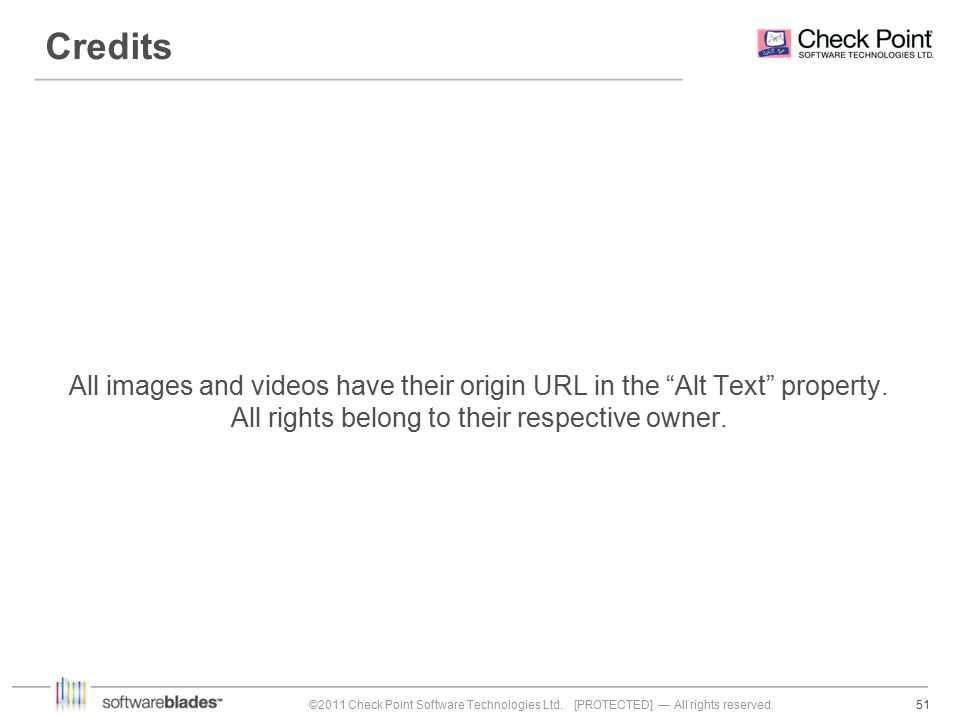 Credits

Check Point
SOFTWARE TECHNOLOGIES LTD.

All images and videos have their origin URL in the “Alt Text” property.
All rights belong to their respective owner.

softwareblades™

©2011 Check Point Software Technologies Ltd. [PROTECTED] — All rights reserved.

51